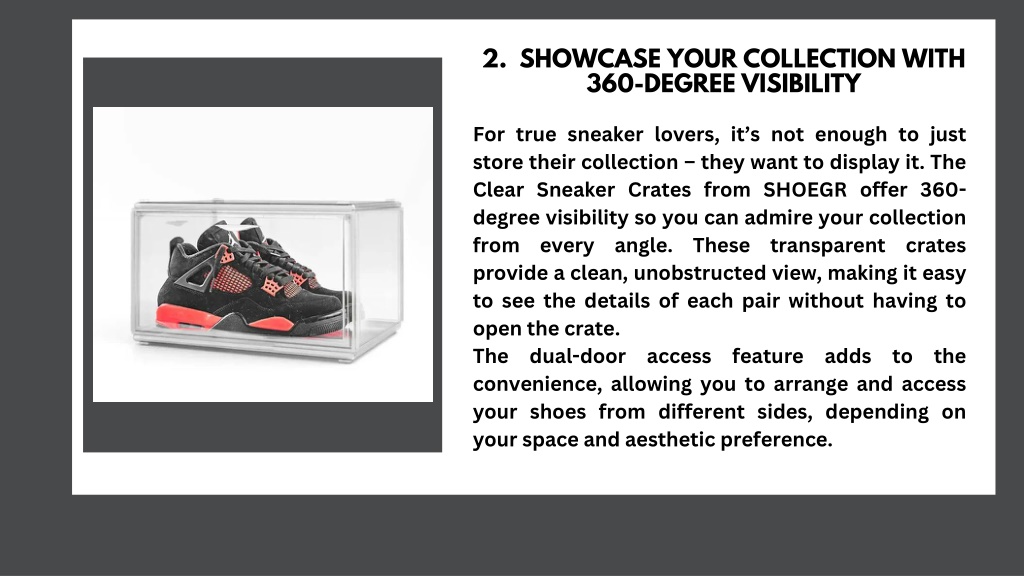 2. SHOWCASE YOUR COLLECTION WITH 360-DEGREE VISIBILITY

For true sneaker lovers, it's not enough to just store their collection – they want to display it. The Clear Sneaker Crates from SHOEGR offer 360-degree visibility so you can admire your collection from every angle. These transparent crates provide a clean, unobstructed view, making it easy to see the details of each pair without having to open the crate.
The dual-door access feature adds to the convenience, allowing you to arrange and access your shoes from different sides, depending on your space and aesthetic preference.